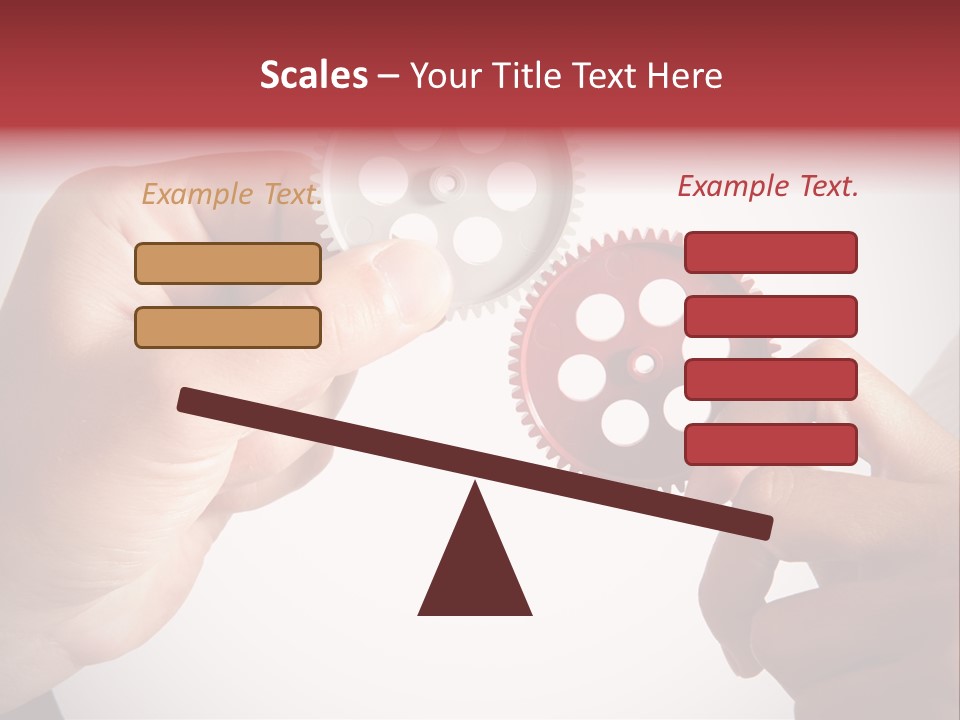 Scales – Your Title Text Here

Example Text.

Example Text.